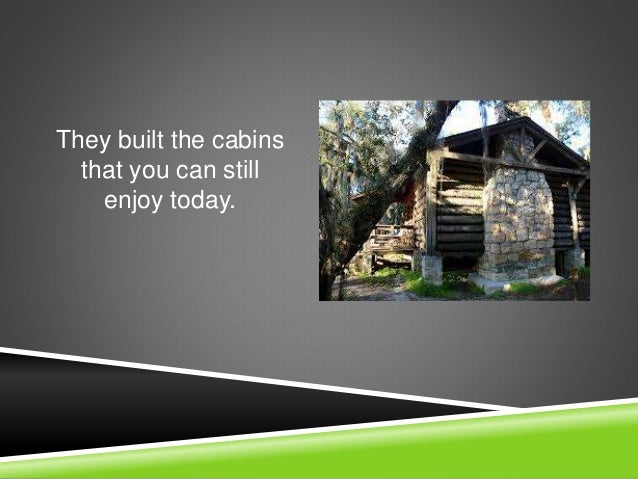 They built the cabins that you can still enjoy today.